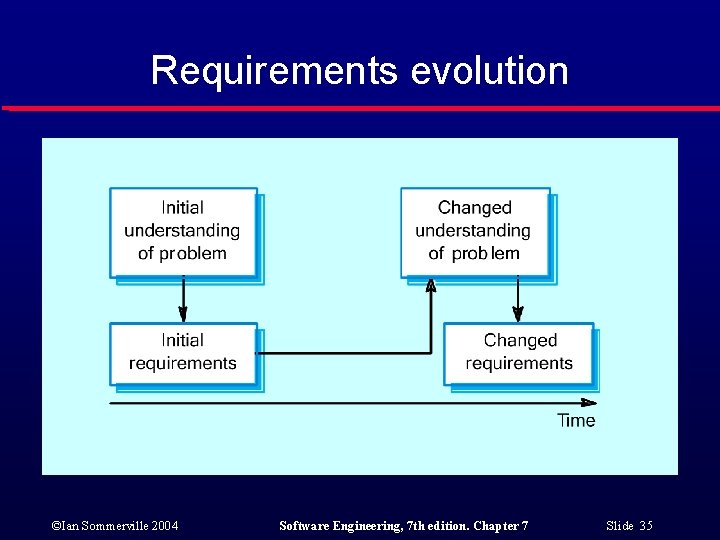 Requirements evolution

Initial understanding of problem

Changed understanding of problem

Initial requirements

Changed requirements

Time

©Ian Sommerville 2004

Software Engineering, 7th edition. Chapter 7

Slide 35